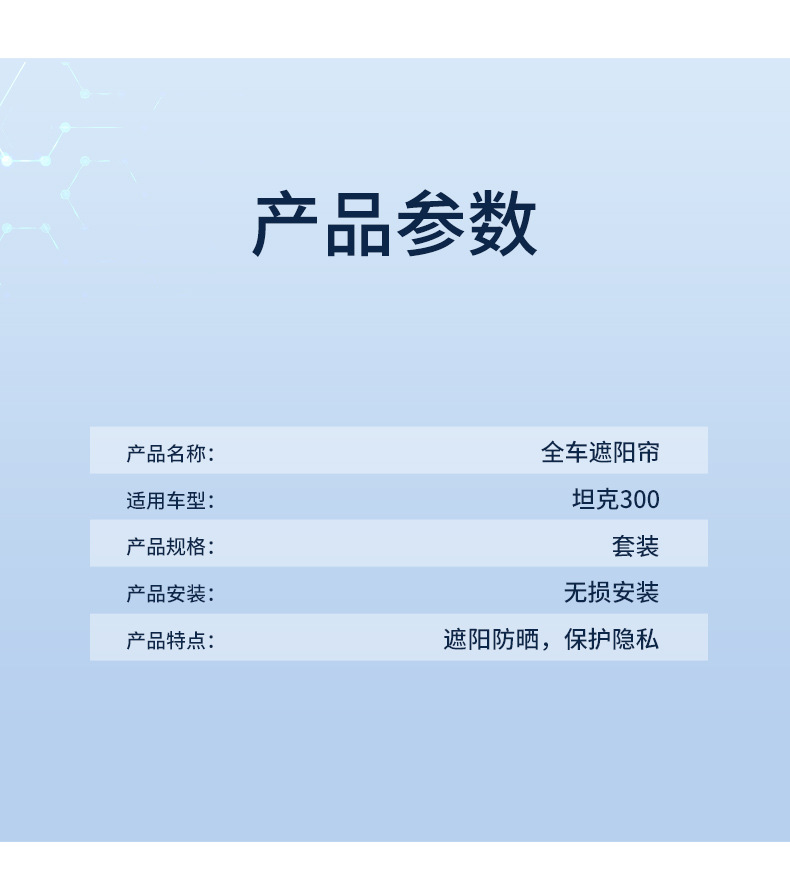 产品参数

| 产品名称: | 全车遮阳帘 |
|---|---|
| 适用车型: | 坦克300 |
| 产品规格: | 套装 |
| 产品安装: | 无损安装 |
| 产品特点: | 遮阳防晒，保护隐私 |